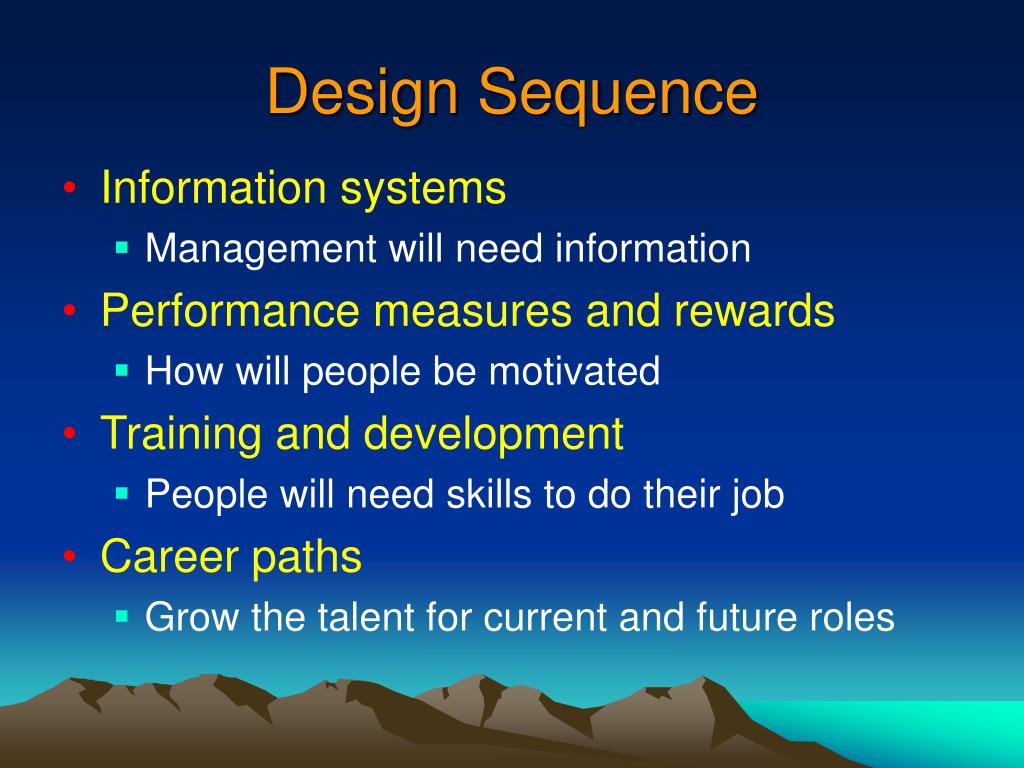 Design Sequence

• Information systems
▪ Management will need information
• Performance measures and rewards
▪ How will people be motivated
• Training and development
▪ People will need skills to do their job
• Career paths
▪ Grow the talent for current and future roles